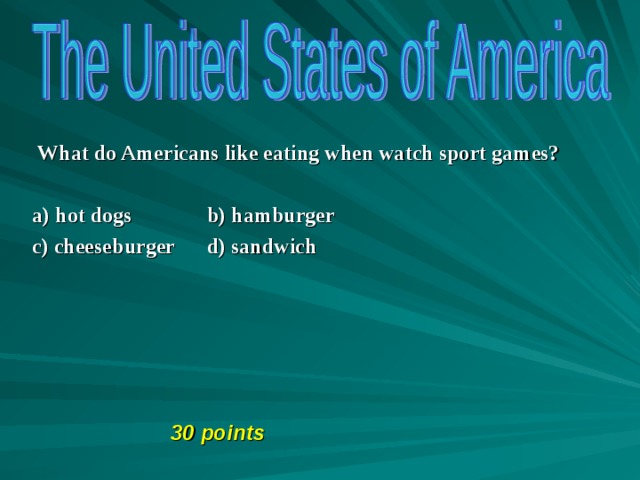 The United States of America

What do Americans like eating when watch sport games?

a) hot dogs b) hamburger
c) cheeseburger d) sandwich

30 points